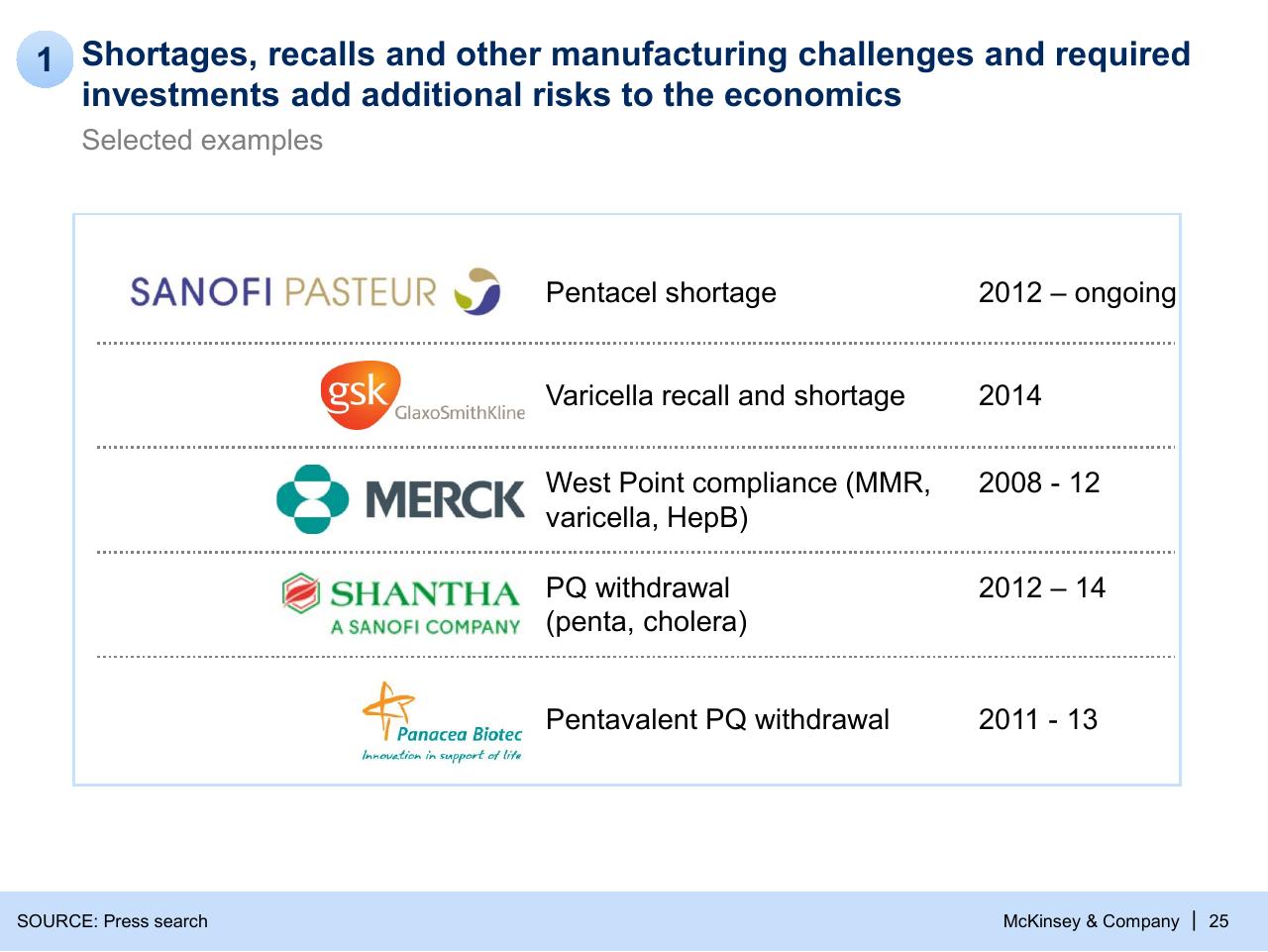 1 Shortages, recalls and other manufacturing challenges and required investments add additional risks to the economics

Selected examples

| | | |
|---|---|---|
| SANOFI PASTEUR | Pentacel shortage | 2012 – ongoing |
| gsk GlaxoSmithKline | Varicella recall and shortage | 2014 |
| MERCK | West Point compliance (MMR, varicella, HepB) | 2008 - 12 |
| SHANTHA A SANOFI COMPANY | PQ withdrawal (penta, cholera) | 2012 – 14 |
| Panacea Biotec Innovation in support of life | Pentavalent PQ withdrawal | 2011 - 13 |

SOURCE: Press search

McKinsey & Company | 25